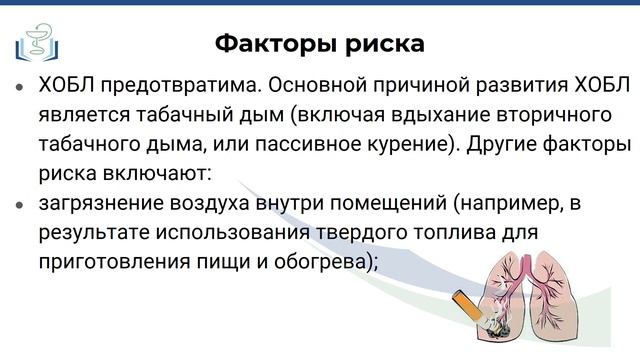 Факторы риска

• ХОБЛ предотвратима. Основной причиной развития ХОБЛ является табачный дым (включая вдыхание вторичного табачного дыма, или пассивное курение). Другие факторы риска включают:

• загрязнение воздуха внутри помещений (например, в результате использования твердого топлива для приготовления пищи и обогрева);